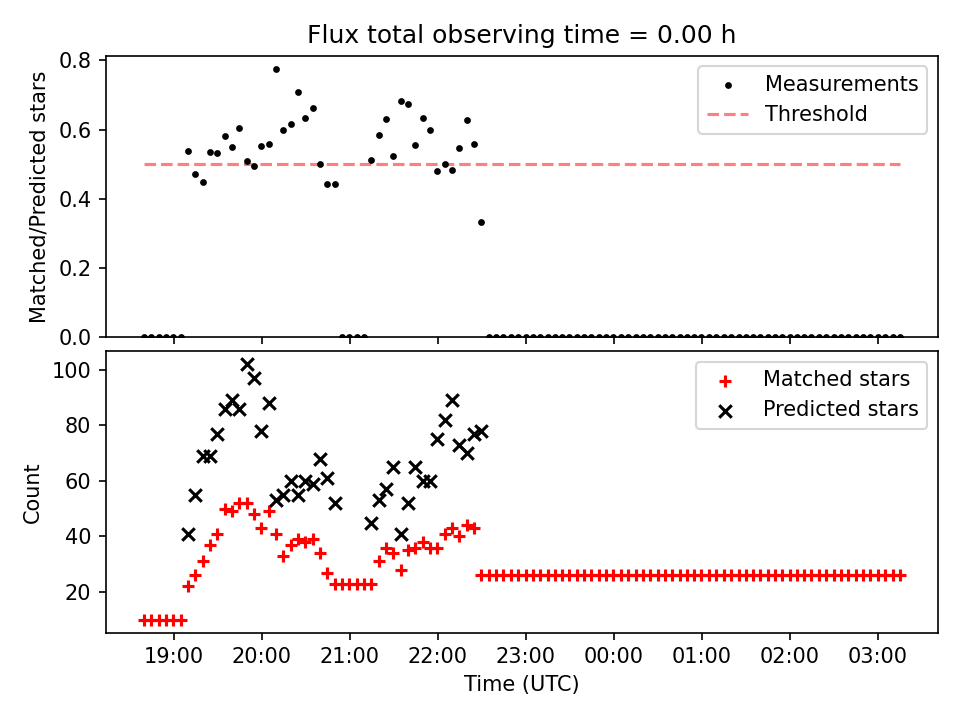 Flux total observing time = 0.00 h

Matched/Predicted stars

0.8
0.6
0.4
0.2
0.0

Measurements
Threshold

Count

100
80
60
40
20

Matched stars
Predicted stars

19:00 20:00 21:00 22:00 23:00 00:00 01:00 02:00 03:00

Time (UTC)